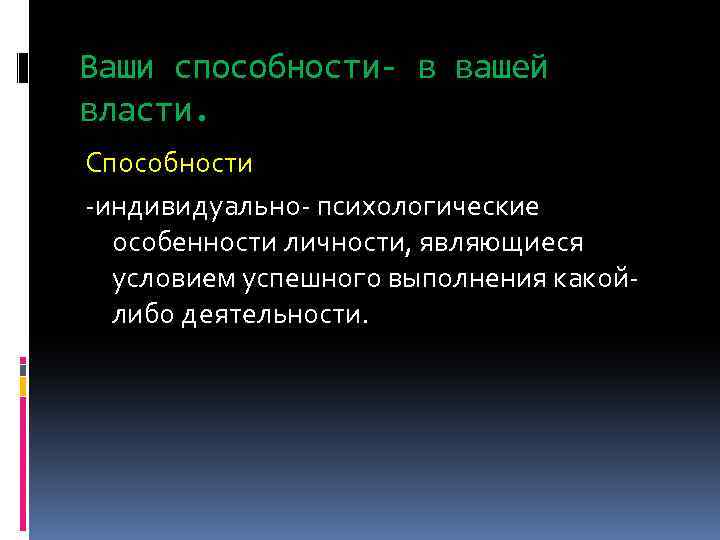 Ваши способности- в вашей власти.

Способности

-индивидуально- психологические особенности личности, являющиеся условием успешного выполнения какой-либо деятельности.